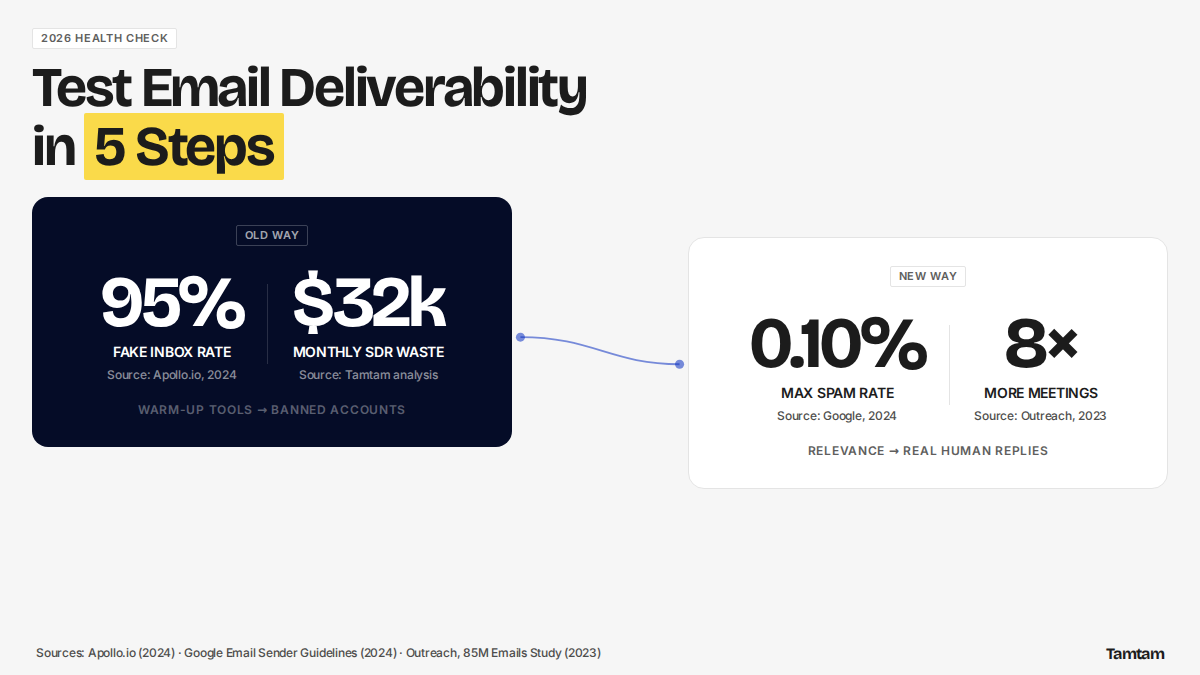 2026 HEALTH CHECK

Test Email Deliverability in 5 Steps

OLD WAY

95%
FAKE INBOX RATE
Source: Apollo.io, 2024

$32k
MONTHLY SDR WASTE
Source: Tamtam analysis

WARM-UP TOOLS → BANNED ACCOUNTS

NEW WAY

0.10%
MAX SPAM RATE
Source: Google, 2024

8×
MORE MEETINGS
Source: Outreach, 2023

RELEVANCE → REAL HUMAN REPLIES

Sources: Apollo.io (2024) · Google Email Sender Guidelines (2024) · Outreach, 85M Emails Study (2023)

Tamtam